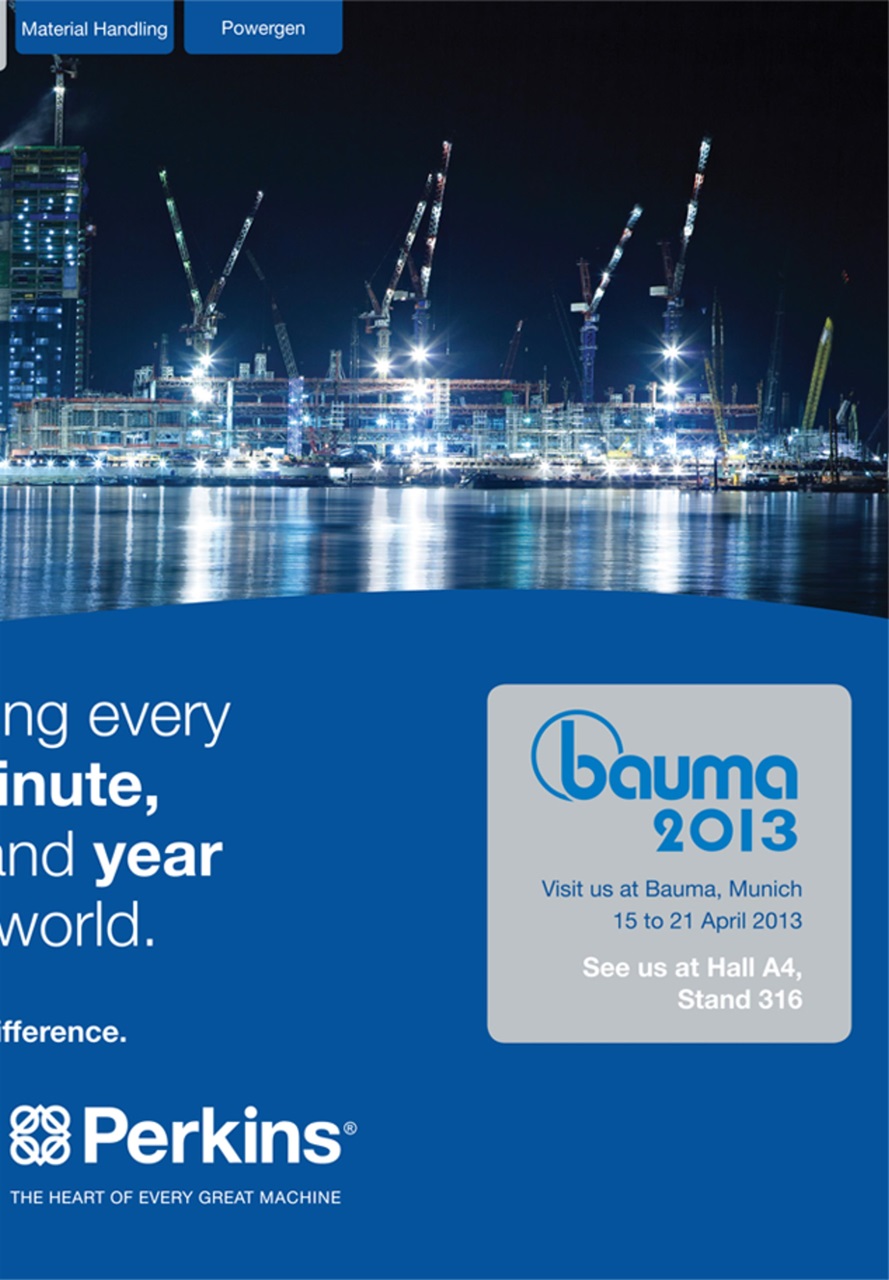 Material Handling Powergen

ng every
inute,
and year
world.

ifference.

bauma
2013

Visit us at Bauma, Munich
15 to 21 April 2013

See us at Hall A4,
Stand 316

Perkins®
THE HEART OF EVERY GREAT MACHINE